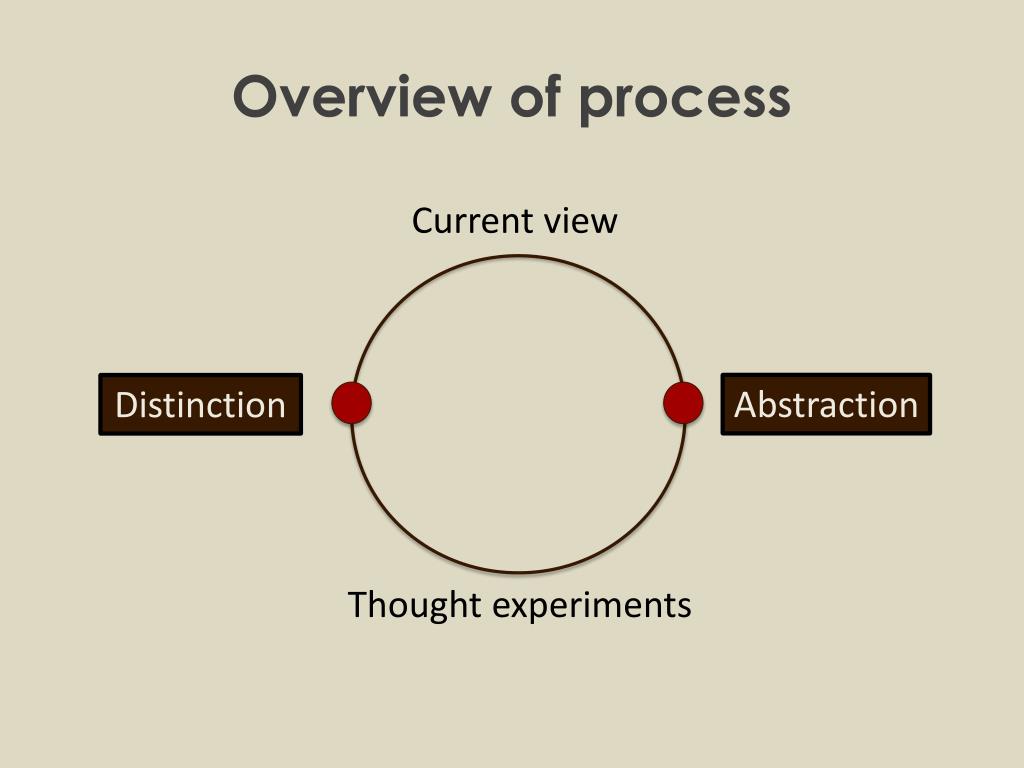 Overview of process

Current view

Distinction

Abstraction

Thought experiments